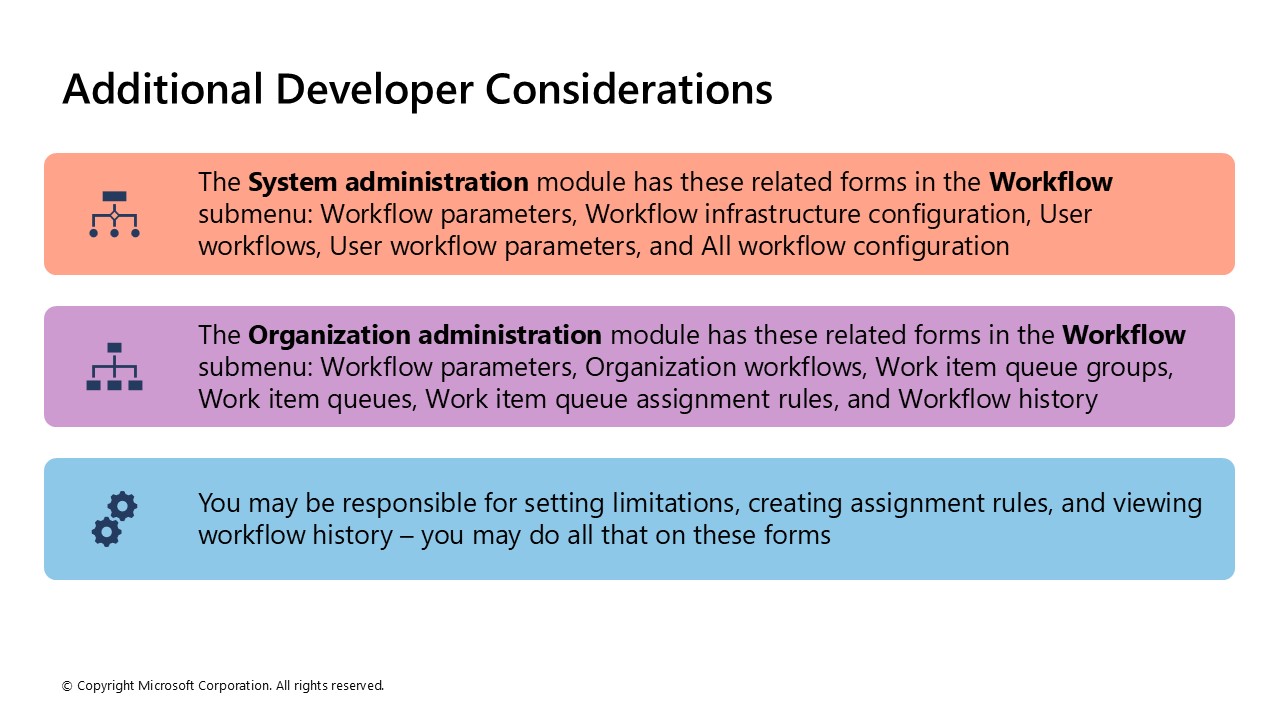 Additional Developer Considerations

The System administration module has these related forms in the Workflow submenu: Workflow parameters, Workflow infrastructure configuration, User workflows, User workflow parameters, and All workflow configuration

The Organization administration module has these related forms in the Workflow submenu: Workflow parameters, Organization workflows, Work item queue groups, Work item queues, Work item queue assignment rules, and Workflow history

You may be responsible for setting limitations, creating assignment rules, and viewing workflow history – you may do all that on these forms

© Copyright Microsoft Corporation. All rights reserved.